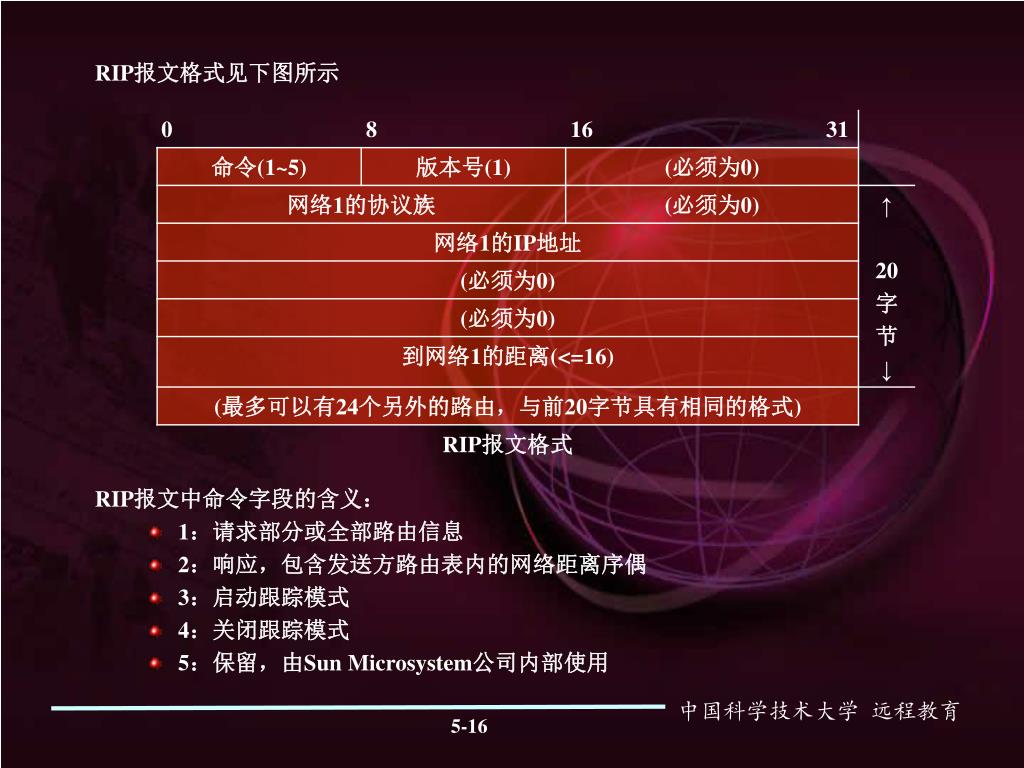 RIP报文格式见下图所示

0 8 16 31

| 命令(1~5) | 版本号(1) | (必须为0) |
|---|---|---|
| 网络1的协议族 | | (必须为0) |
| 网络1的IP地址 | | |
| (必须为0) | | |
| (必须为0) | | |
| 到网络1的距离(<=16) | | |
| (最多可以有24个另外的路由，与前20字节具有相同的格式) | | |

↑ 20 字 节 ↓

RIP报文格式

RIP报文中命令字段的含义：

1：请求部分或全部路由信息

2：响应，包含发送方路由表内的网络距离序偶

3：启动跟踪模式

4：关闭跟踪模式

5：保留，由Sun Microsystem公司内部使用

中国科学技术大学 远程教育

5-16